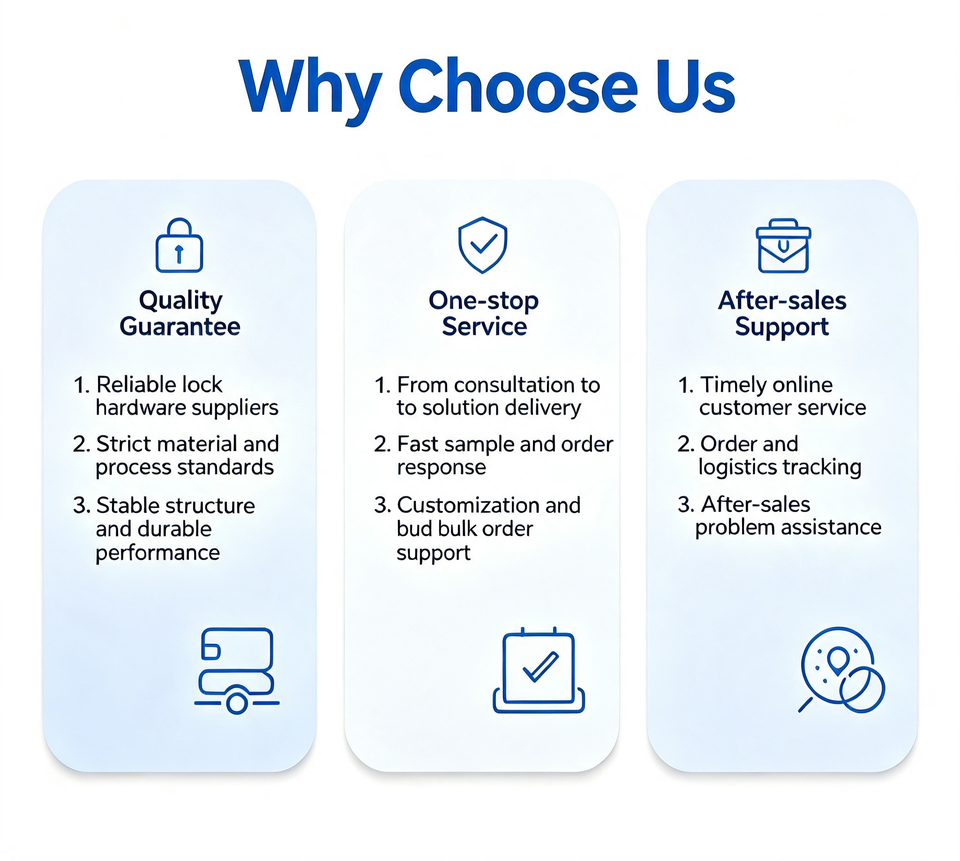 Why Choose Us

Quality Guarantee

1. Reliable lock hardware suppliers
2. Strict material and process standards
3. Stable structure and durable performance

One-stop Service

1. From consultation to to solution delivery
2. Fast sample and order response
3. Customization and bud bulk order support

After-sales Support

1. Timely online customer service
2. Order and logistics tracking
3. After-sales problem assistance